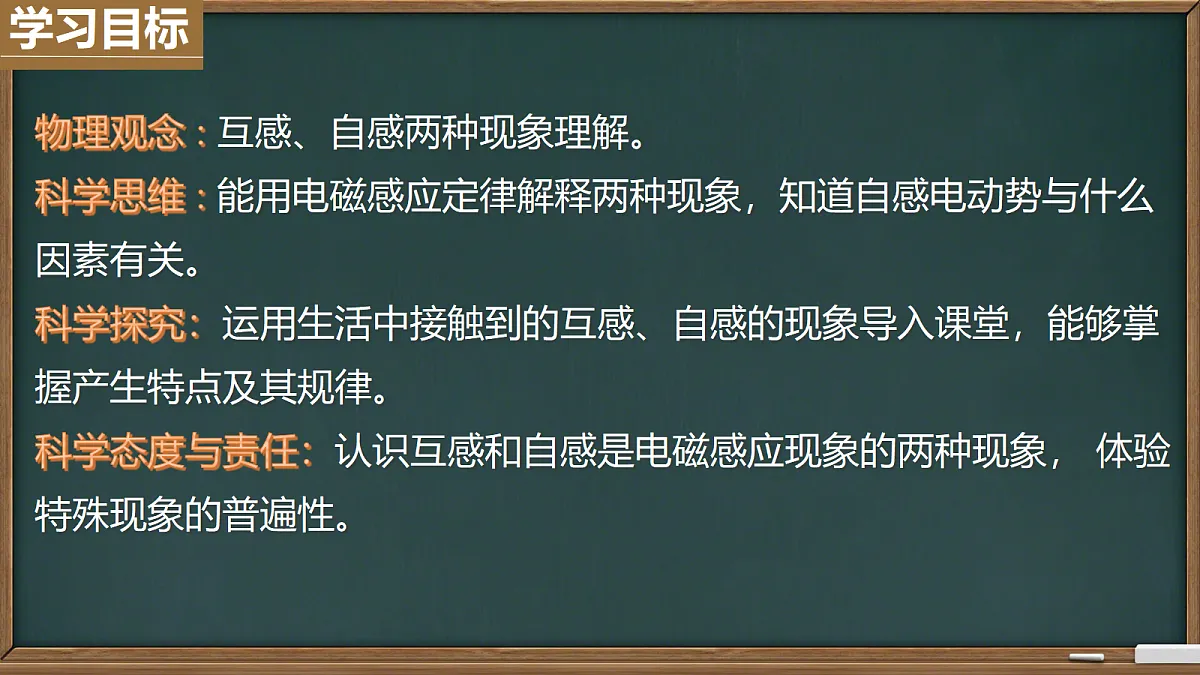 学习目标

物理观念：互感、自感两种现象理解。

科学思维：能用电磁感应定律解释两种现象，知道自感电动势与什么因素有关。

科学探究：运用生活中接触到的互感、自感的现象导入课堂，能够掌握产生特点及其规律。

科学态度与责任：认识互感和自感是电磁感应现象的两种现象， 体验特殊现象的普遍性。